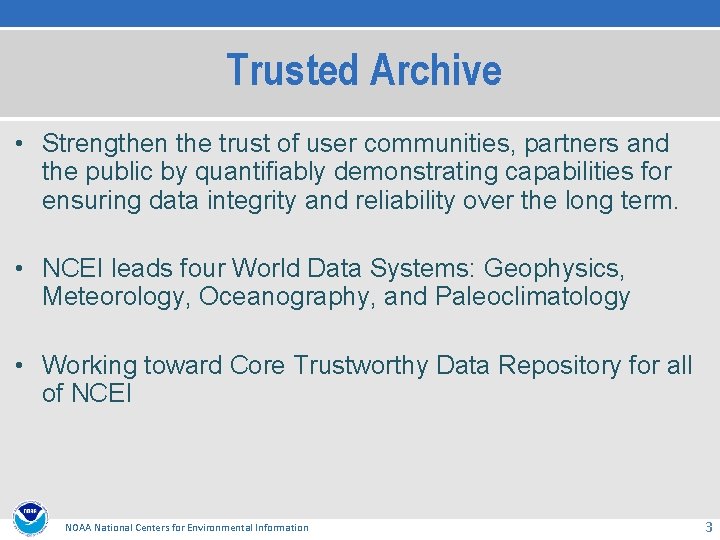 Trusted Archive

• Strengthen the trust of user communities, partners and the public by quantifiably demonstrating capabilities for ensuring data integrity and reliability over the long term.

• NCEI leads four World Data Systems: Geophysics, Meteorology, Oceanography, and Paleoclimatology

• Working toward Core Trustworthy Data Repository for all of NCEI

NOAA

NOAA National Centers for Environmental Information

3